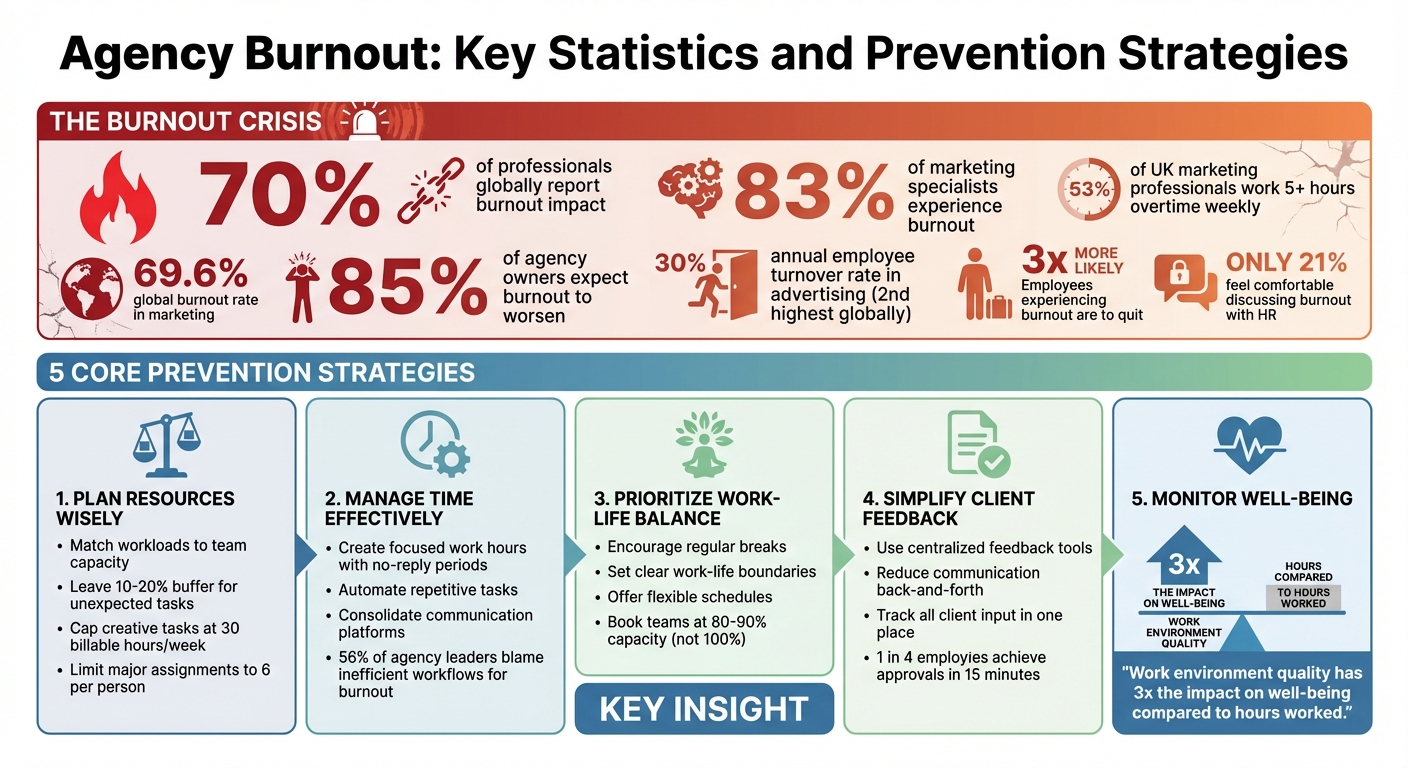 Agency Burnout: Key Statistics and Prevention Strategies

THE BURNOUT CRISIS

70% of professionals globally report burnout impact

83% of marketing specialists experience burnout

53% of UK marketing professionals work 5+ hours overtime weekly

69.6% global burnout rate in marketing

85% of agency owners expect burnout to worsen

30% annual employee turnover rate in advertising (2nd highest globally)

3x MORE LIKELY Employees experiencing burnout are to quit

ONLY 21% feel comfortable discussing burnout with HR

5 CORE PREVENTION STRATEGIES

1. PLAN RESOURCES WISELY
• Match workloads to team capacity
• Leave 10-20% buffer for unexpected tasks
• Cap creative tasks at 30 billable hours/week
• Limit major assignments to 6 per person

2. MANAGE TIME EFFECTIVELY
• Create focused work hours with no-reply periods
• Automate repetitive tasks
• Consolidate communication platforms
• 56% of agency leaders blame inefficient workflows for burnout

3. PRIORITIZE WORK-LIFE BALANCE
• Encourage regular breaks
• Set clear work-life boundaries
• Offer flexible schedules
• Book teams at 80-90% capacity (not 100%)

KEY INSIGHT

4. SIMPLIFY CLIENT FEEDBACK
• Use centralized feedback tools
• Reduce communication back-and-forth
• Track all client input in one place
• 1 in 4 employies achieve approvals in 15 minutes

5. MONITOR WELL-BEING
3x
THE IMPACT ON WELL-BEING
HOURS COMPARED
TO HDURS WORKED
WORK ENVIRONMENT QUALITY
"Work environment quality has 3x the impact on well-being compared to hours worked."